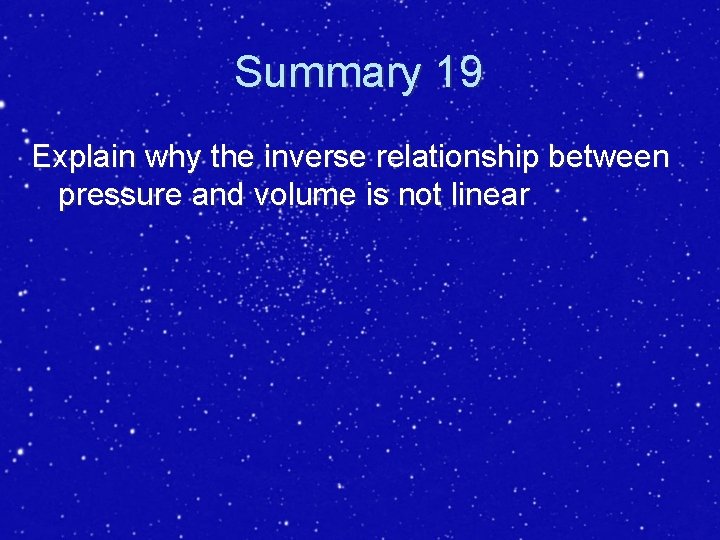 Summary 19

Explain why the inverse relationship between pressure and volume is not linear